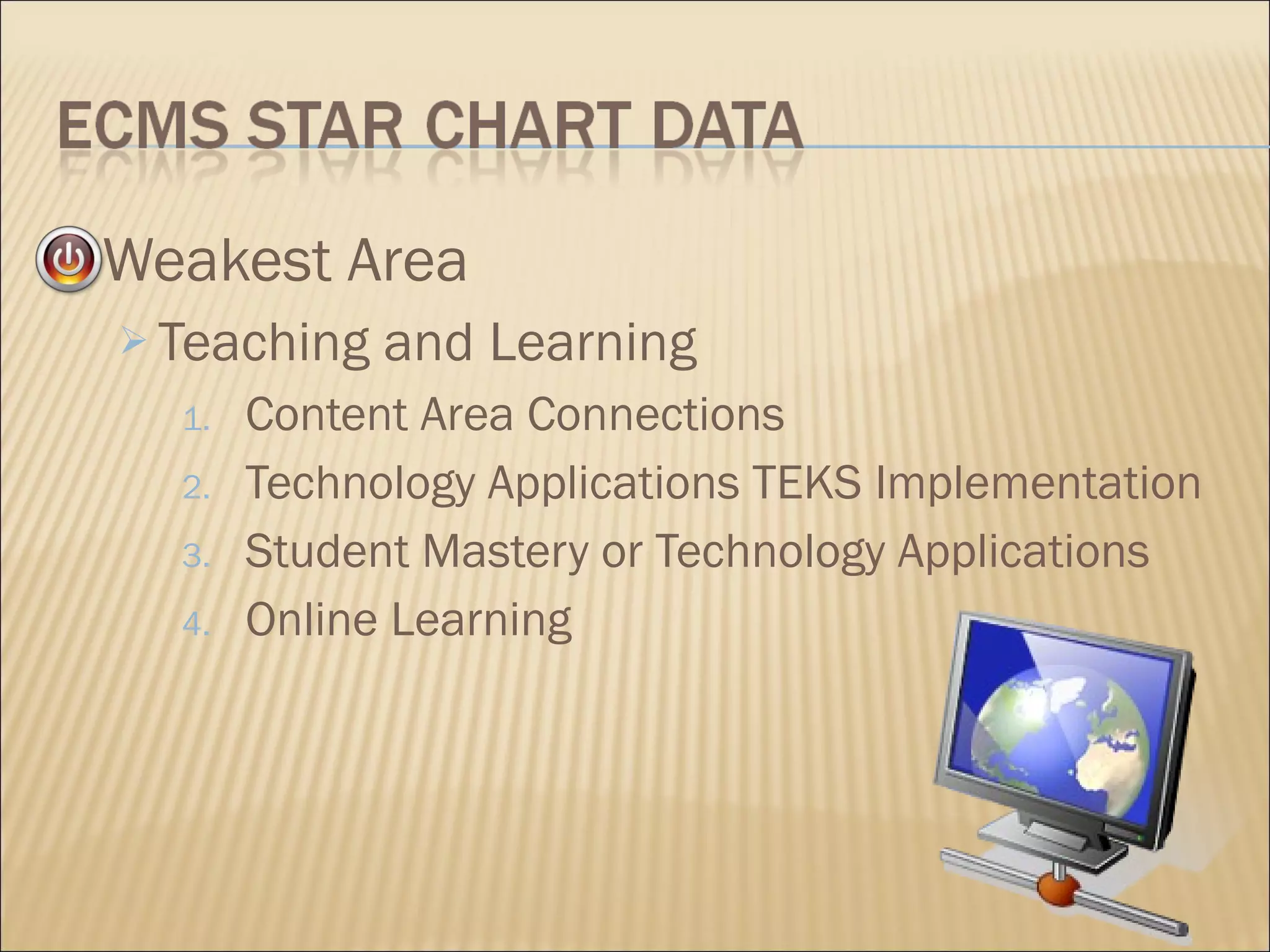 ECMS STAR CHART DATA

Weakest Area

Teaching and Learning

1. Content Area Connections
2. Technology Applications TEKS Implementation
3. Student Mastery or Technology Applications
4. Online Learning